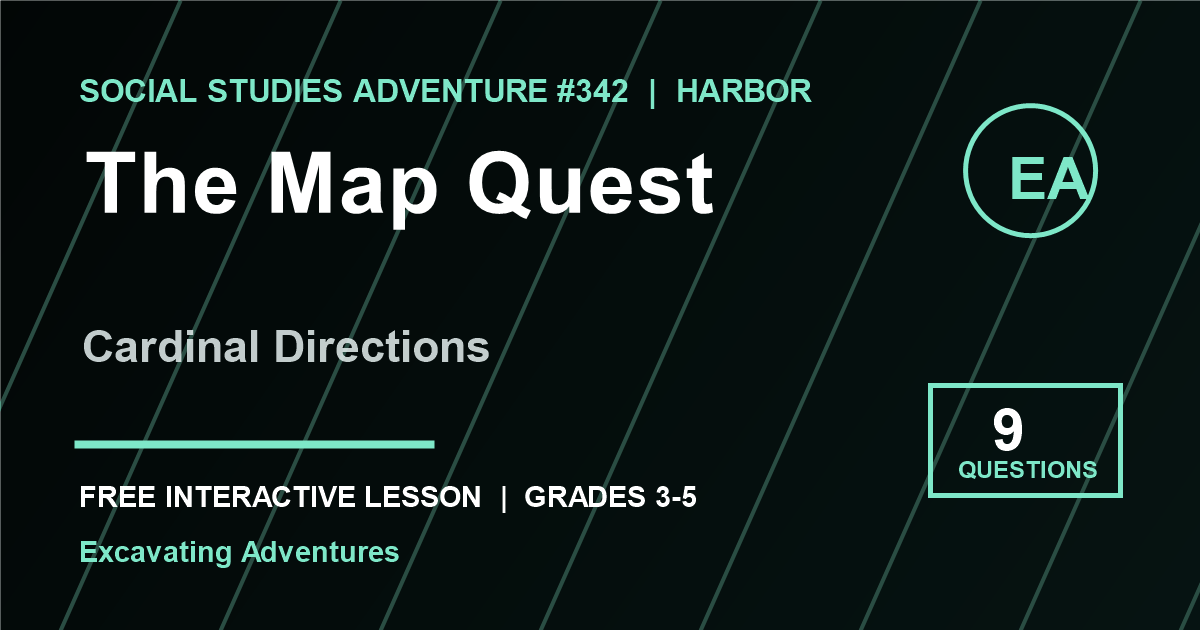 SOCIAL STUDIES ADVENTURE #342 | HARBOR

The Map Quest

EA

Cardinal Directions

9
QUESTIONS

FREE INTERACTIVE LESSON | GRADES 3-5

Excavating Adventures